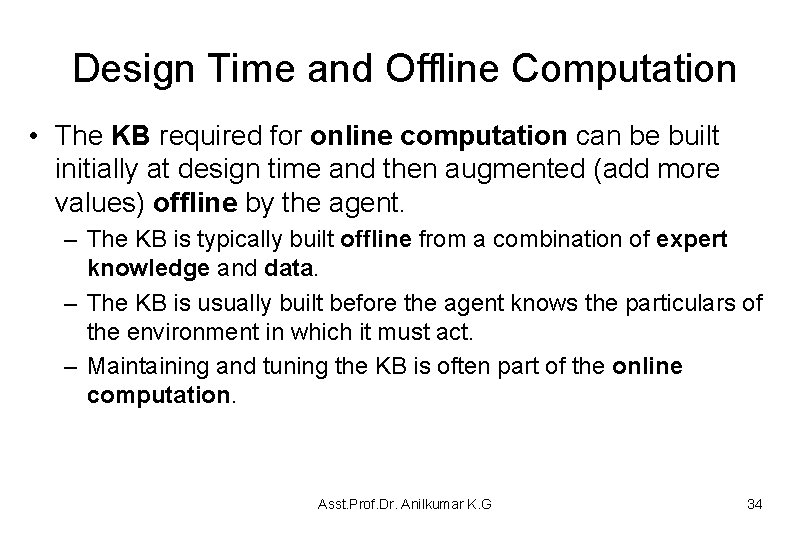 Design Time and Offline Computation

• The KB required for online computation can be built initially at design time and then augmented (add more values) offline by the agent.

– The KB is typically built offline from a combination of expert knowledge and data.

– The KB is usually built before the agent knows the particulars of the environment in which it must act.

– Maintaining and tuning the KB is often part of the online computation.

Asst.Prof.Dr. Anilkumar K.G

34